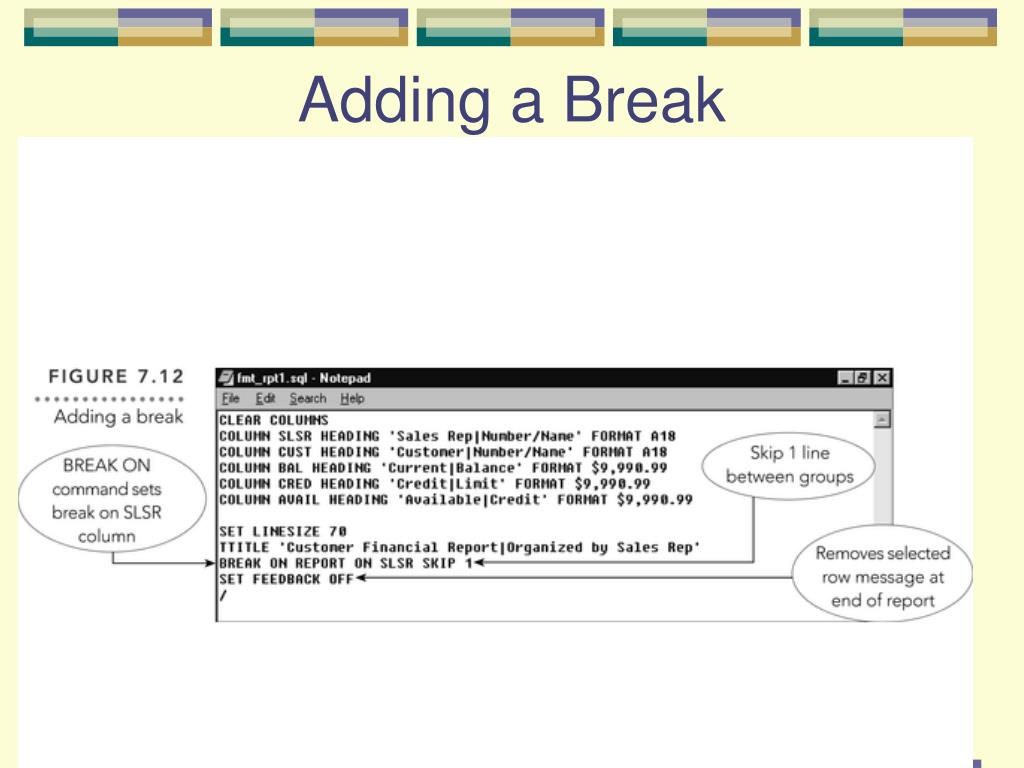 Adding a Break

FIGURE 7.12

Adding a break

BREAK ON command sets break on SLSR column

fmt_rpt1.sql - Notepad

File Edit Search Help

CLEAR COLUMNS
COLUMN SLSR HEADING 'Sales Rep|Number/Name' FORMAT A18
COLUMN CUST HEADING 'Customer|Number/Name' FORMAT A18
COLUMN BAL HEADING 'Current|Balance' FORMAT $9,990.99
COLUMN CRED HEADING 'Credit|Limit' FORMAT $9,990.99
COLUMN AVAIL HEADING 'Available|Credit' FORMAT $9,990.99

SET LINESIZE 70
TTITLE 'Customer Financial Report|Organized by Sales Rep'
BREAK ON REPORT ON SLSR SKIP 1
SET FEEDBACK OFF
/

Skip 1 line between groups

Removes selected row message at end of report